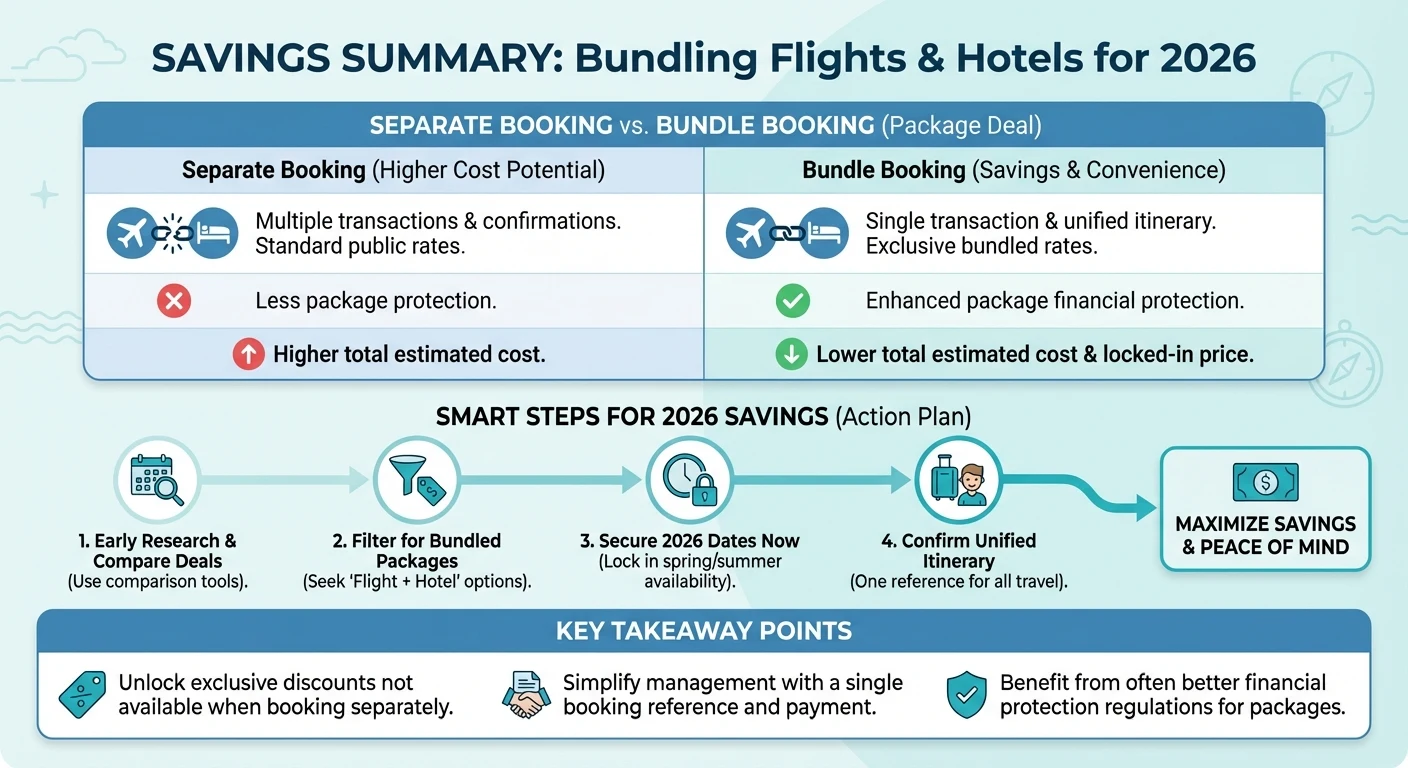 SAVINGS SUMMARY: Bundling Flights & Hotels for 2026

SEPARATE BOOKING vs. BUNDLE BOOKING (Package Deal)

| Separate Booking (Higher Cost Potential) | Bundle Booking (Savings & Convenience) |
|---|---|
| Multiple transactions & confirmations. Standard public rates. | Single transaction & unified itinerary. Exclusive bundled rates. |
| Less package protection. | Enhanced package financial protection. |
| Higher total estimated cost. | Lower total estimated cost & locked-in price. |

SMART STEPS FOR 2026 SAVINGS (Action Plan)

1. Early Research & Compare Deals (Use comparison tools).

2. Filter for Bundled Packages (Seek 'Flight + Hotel' options).

3. Secure 2026 Dates Now (Lock in spring/summer availability).

4. Confirm Unified Itinerary (One reference for all travel).

MAXIMIZE SAVINGS & PEACE OF MIND

KEY TAKEAWAY POINTS

Unlock exclusive discounts not available when booking separately.

Simplify management with a single booking reference and payment.

Benefit from often better financial protection regulations for packages.